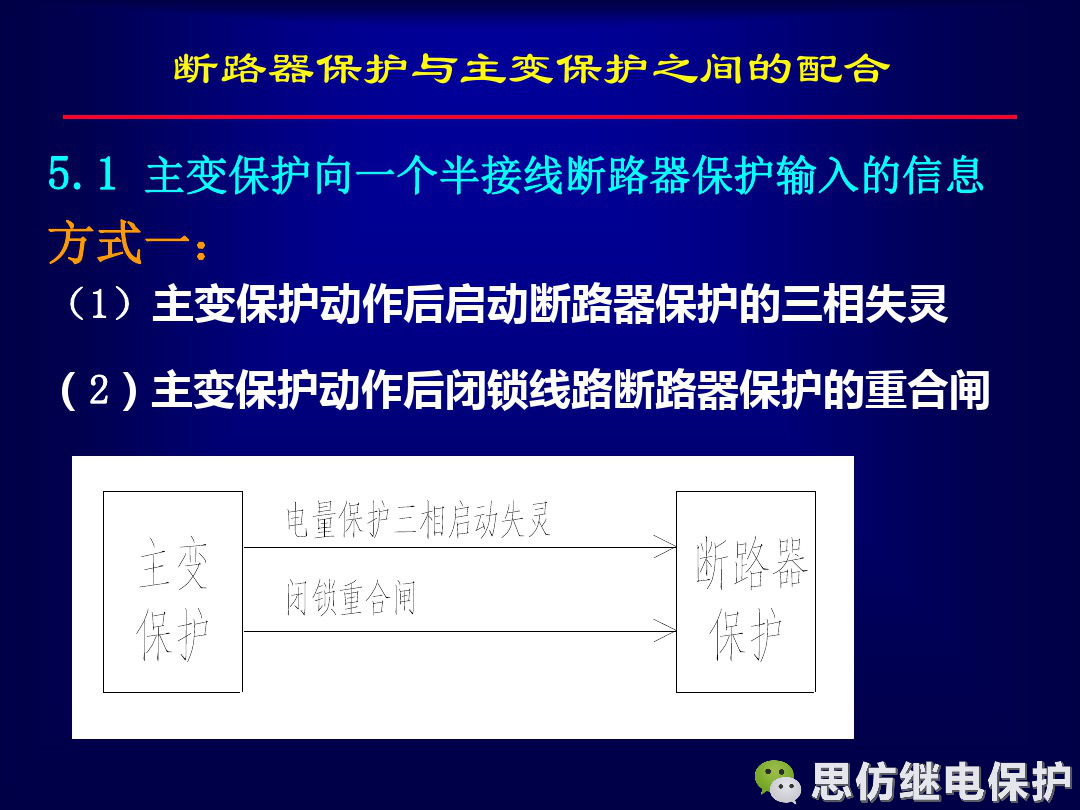 断路器保护与主变保护之间的配合

5.1 主变保护向一个半接线断路器保护输入的信息

方式一：

（1）主变保护动作后启动断路器保护的三相失灵

（2）主变保护动作后闭锁线路断路器保护的重合闸

主变保护

电量保护三相启动失灵

闭锁重合闸

断路器保护

思仿继电保护